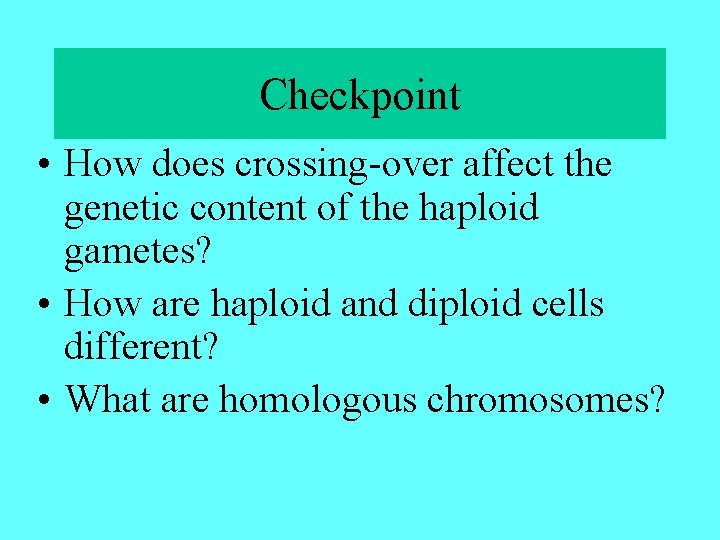 Checkpoint

• How does crossing-over affect the genetic content of the haploid gametes?
• How are haploid and diploid cells different?
• What are homologous chromosomes?